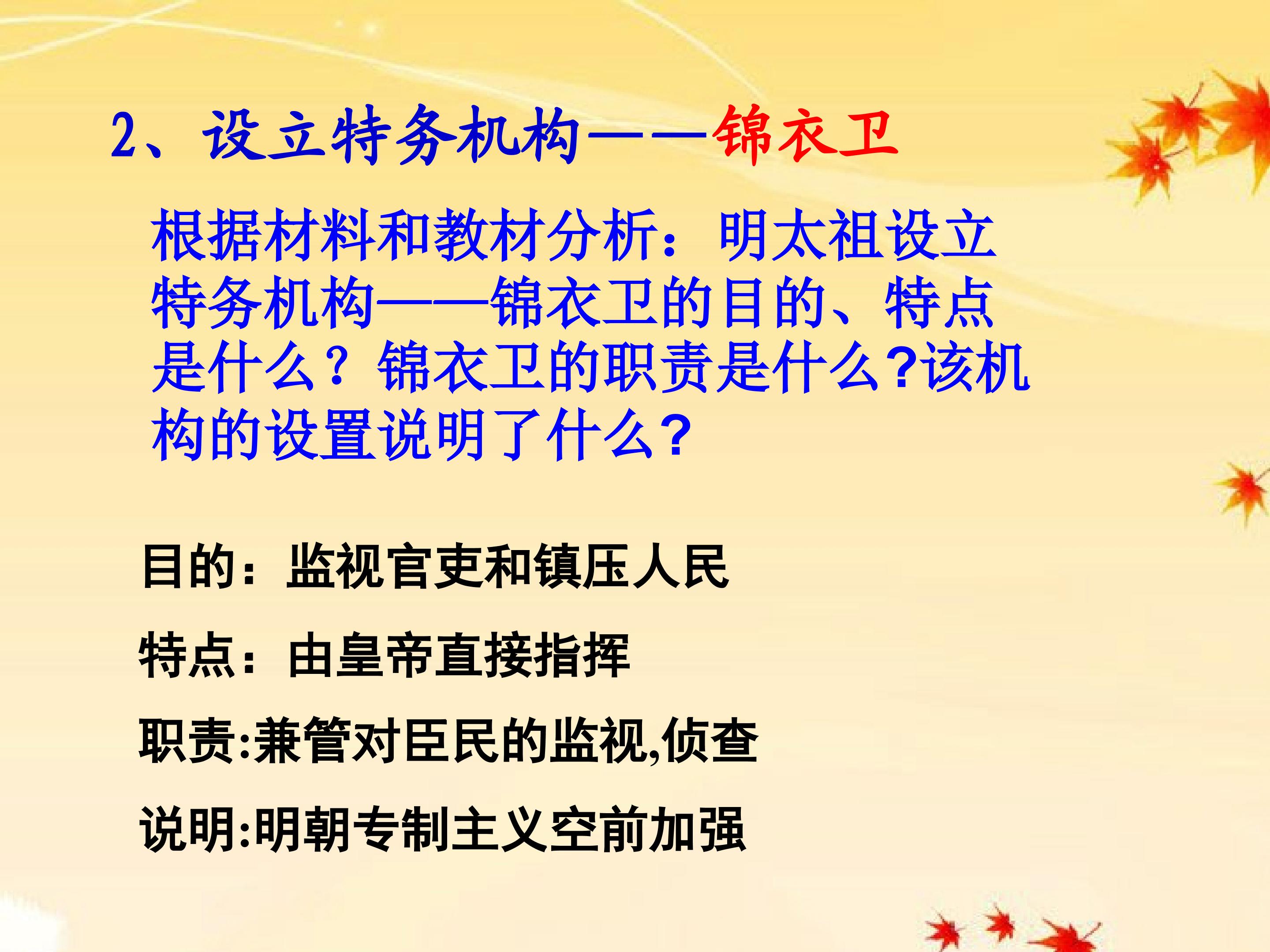 2、设立特务机构——锦衣卫

根据材料和教材分析：明太祖设立特务机构——锦衣卫的目的、特点是什么？锦衣卫的职责是什么?该机构的设置说明了什么?

目的：监视官吏和镇压人民

特点：由皇帝直接指挥

职责:兼管对臣民的监视,侦查

说明:明朝专制主义空前加强